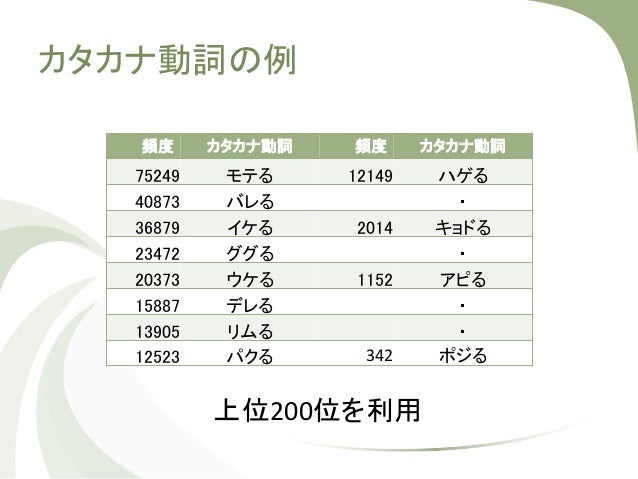 カタカナ動詞の例

| 頻度 | カタカナ動詞 | 頻度 | カタカナ動詞 |
|---|---|---|---|
| 75249 | モテる | 12149 | ハゲる |
| 40873 | バレる | | ・ |
| 36879 | イケる | 2014 | キョドる |
| 23472 | ググる | | ・ |
| 20373 | ウケる | 1152 | アピる |
| 15887 | デレる | | ・ |
| 13905 | リムる | | ・ |
| 12523 | パクる | 342 | ポジる |

上位200位を利用